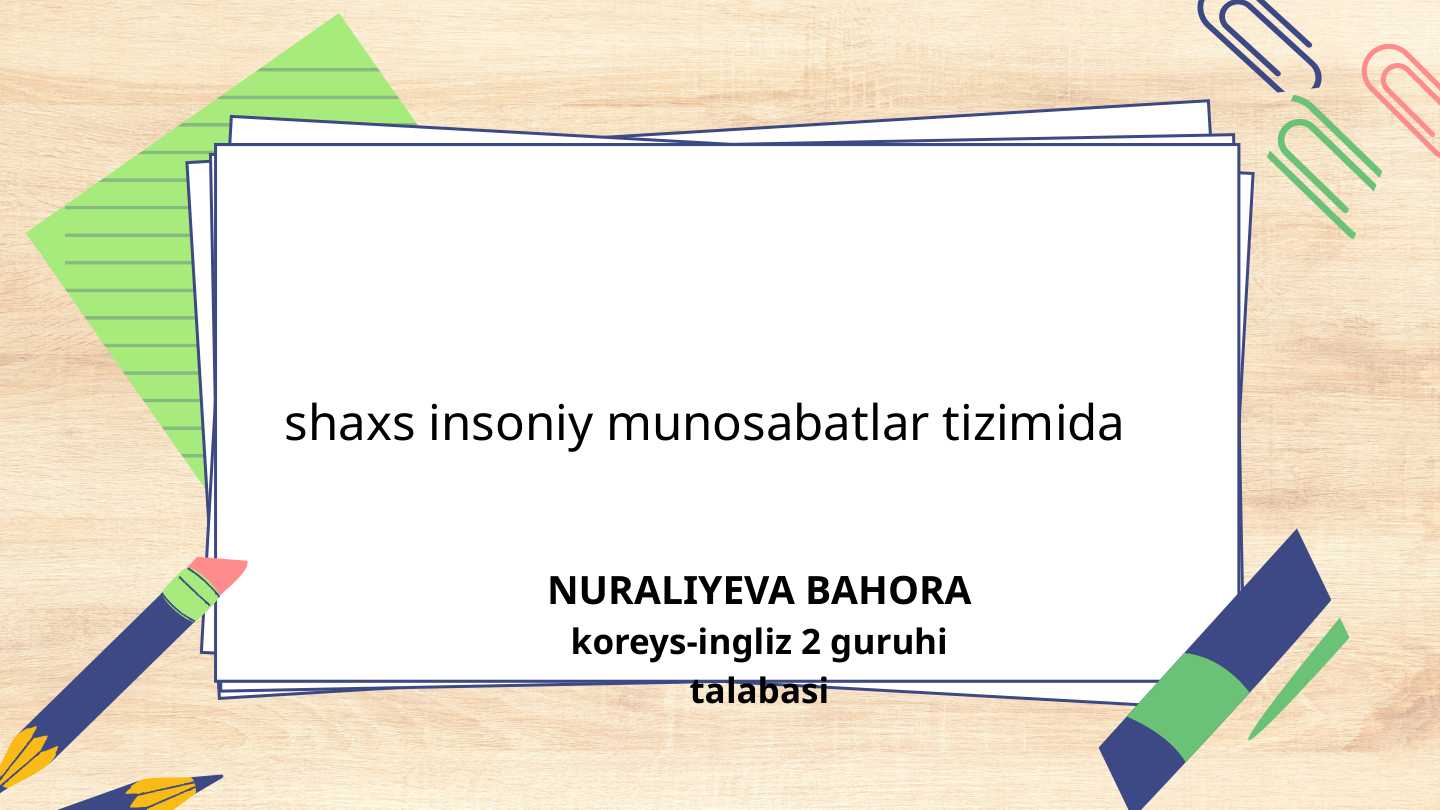 shaxs insoniy munosabatlar tizimida

NURALIYEVA BAHORA
koreys-ingliz 2 guruhi talabasi